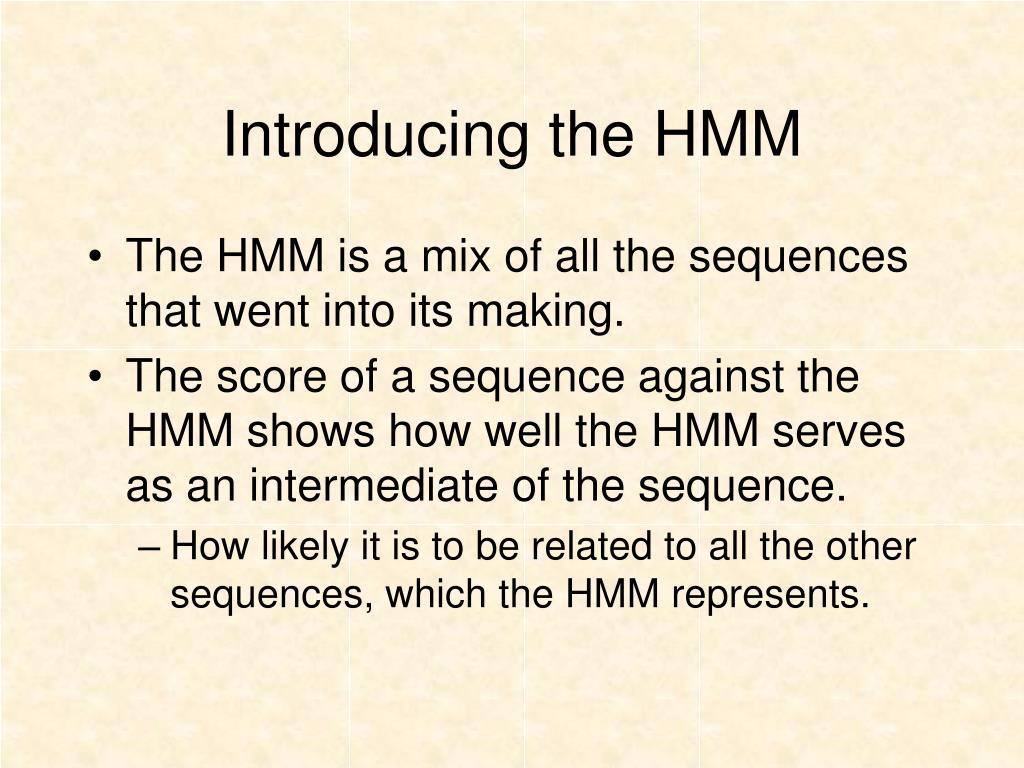 Introducing the HMM

• The HMM is a mix of all the sequences that went into its making.
• The score of a sequence against the HMM shows how well the HMM serves as an intermediate of the sequence.
– How likely it is to be related to all the other sequences, which the HMM represents.